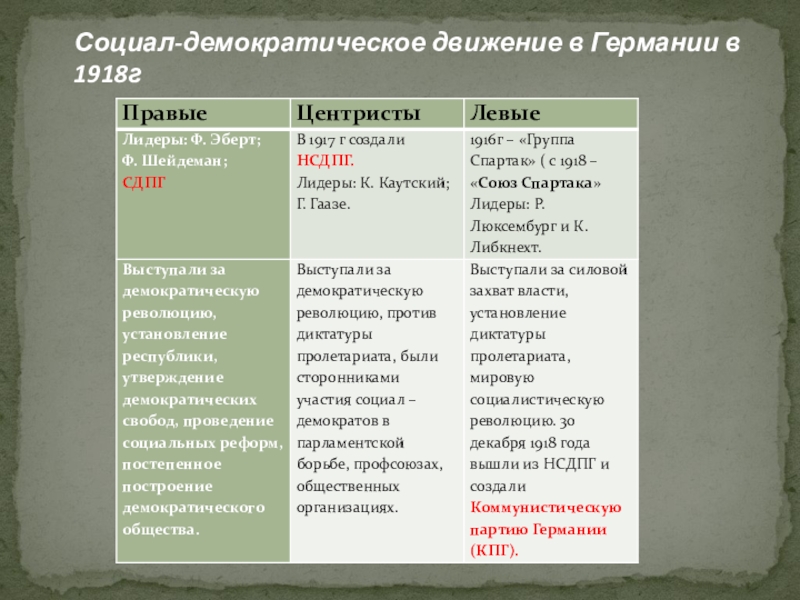 Социал-демократическое движение в Германии в 1918г

| Правые | Центристы | Левые |
|---|---|---|
| Лидеры: Ф. Эберт; Ф. Шейдеман; СДПГ | В 1917 г создали НСДПГ. Лидеры: К. Каутский; Г. Гаазе. | 1916г – «Группа Спартак» ( с 1918 – «Союз Спартака» Лидеры: Р. Люксембург и К. Либкнехт. |
| Выступали за демократическую революцию, установление республики, утверждение демократических свобод, проведение социальных реформ, постепенное построение демократического общества. | Выступали за демократическую революцию, против диктатуры пролетариата, были сторонниками участия социал – демократов в парламентской борьбе, профсоюзах, общественных организациях. | Выступали за силовой захват власти, установление диктатуры пролетариата, мировую социалистическую революцию. 30 декабря 1918 года вышли из НСДПГ и создали Коммунистическую партию Германии (КПГ). |